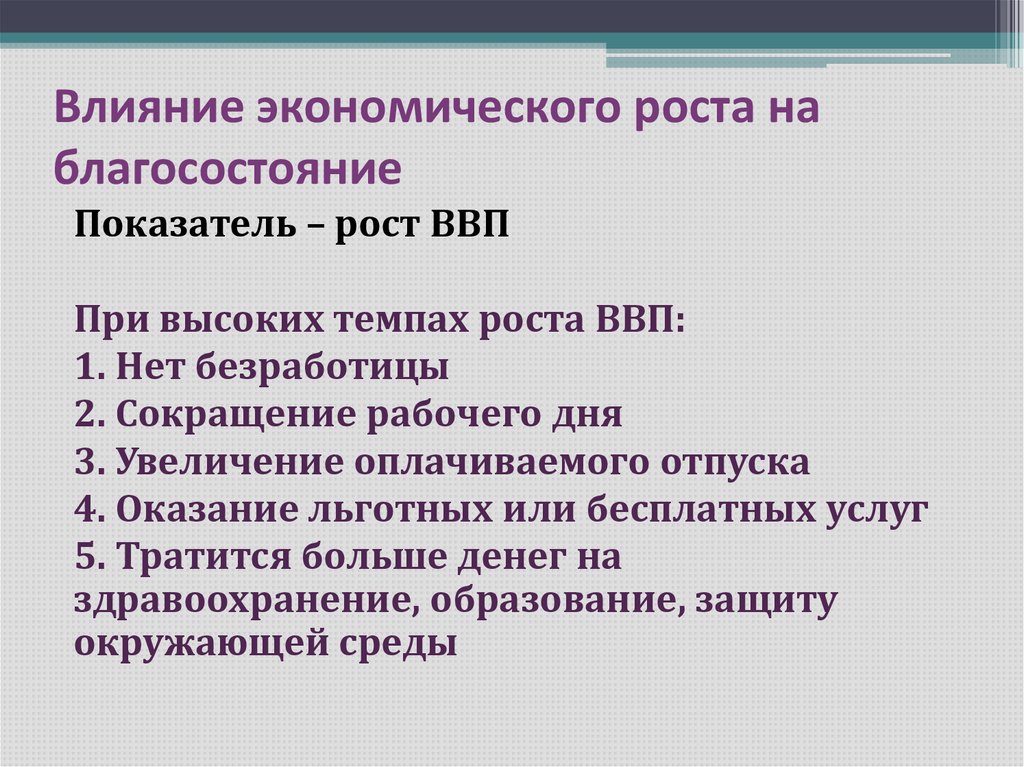 Влияние экономического роста на благосостояние

Показатель – рост ВВП

При высоких темпах роста ВВП:
1. Нет безработицы
2. Сокращение рабочего дня
3. Увеличение оплачиваемого отпуска
4. Оказание льготных или бесплатных услуг
5. Тратится больше денег на здравоохранение, образование, защиту окружающей среды